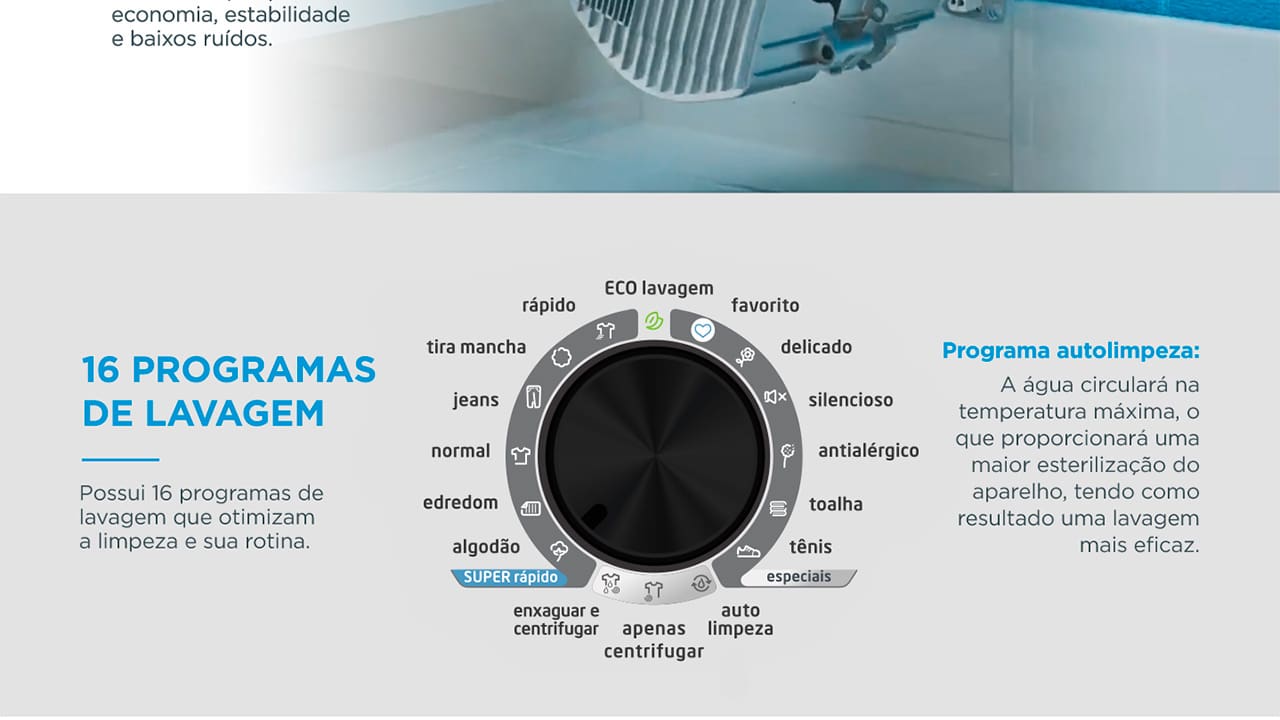 economia, estabilidade e baixos ruídos.

16 PROGRAMAS DE LAVAGEM

Possui 16 programas de lavagem que otimizam a limpeza e sua rotina.

ECO lavagem
favorito
delicado
silencioso
antialérgico
toalha
tênis
especiais
auto limpeza
apenas centrifugar
enxaguar e centrifugar
SUPER rápido
algodão
edredom
normal
jeans
tira mancha
rápido

Programa autolimpeza:
A água circulará na temperatura máxima, o que proporcionará uma maior esterilização do aparelho, tendo como resultado uma lavagem mais eficaz.